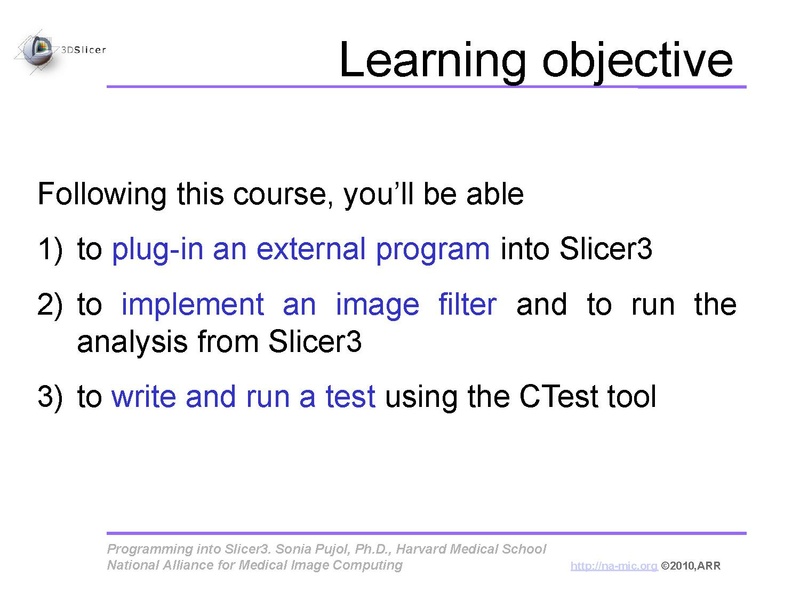 3DSlicer

Learning objective

Following this course, you'll be able

1) to plug-in an external program into Slicer3

2) to implement an image filter and to run the analysis from Slicer3

3) to write and run a test using the CTest tool

Programming into Slicer3. Sonia Pujol, Ph.D., Harvard Medical School
National Alliance for Medical Image Computing

http://na-mic.org ©2010,ARR